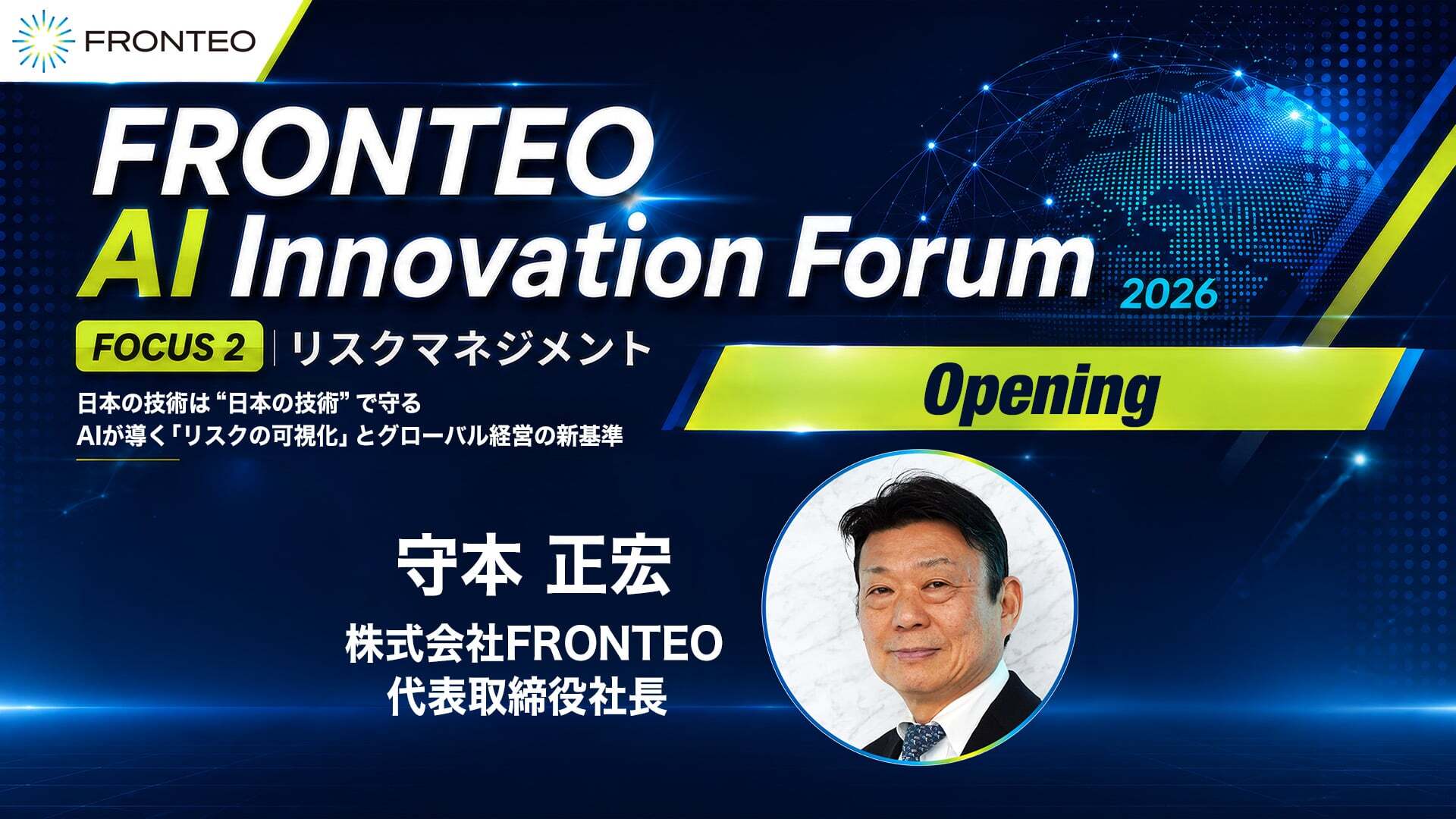 FRONTEO

FRONTEO
AI Innovation Forum 2026

FOCUS 2 | リスクマネジメント

日本の技術は “日本の技術” で守る
AIが導く「リスクの可視化」とグローバル経営の新基準

Opening

守本 正宏
株式会社FRONTEO
代表取締役社長